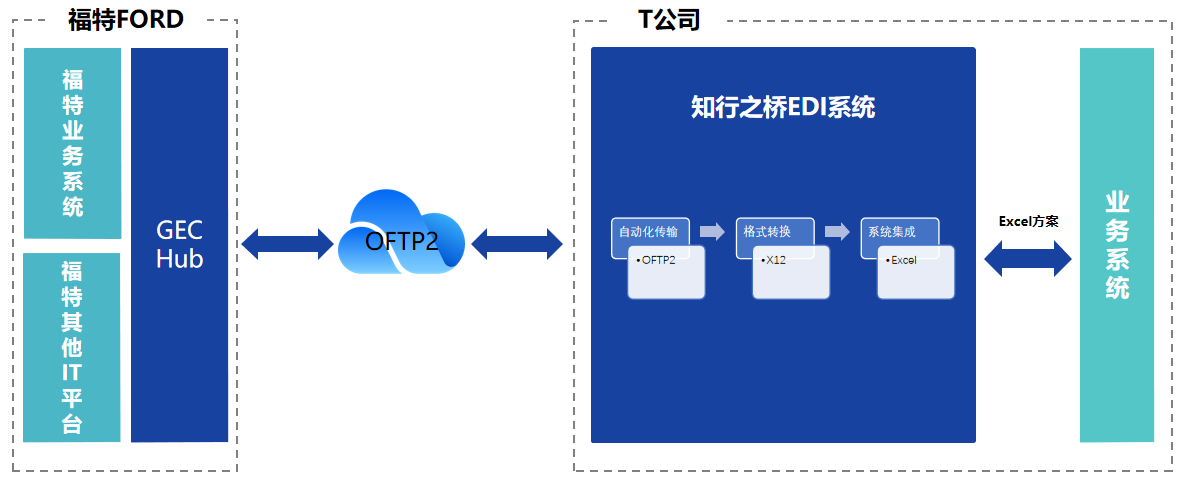 福特FORD

福特业务系统

福特其他IT平台

GEC Hub

OFTP2

T公司

知行之桥EDI系统

自动化传输
• OFTP2

格式转换
• X12

系统集成
• Excel

Excel方案

业务系统